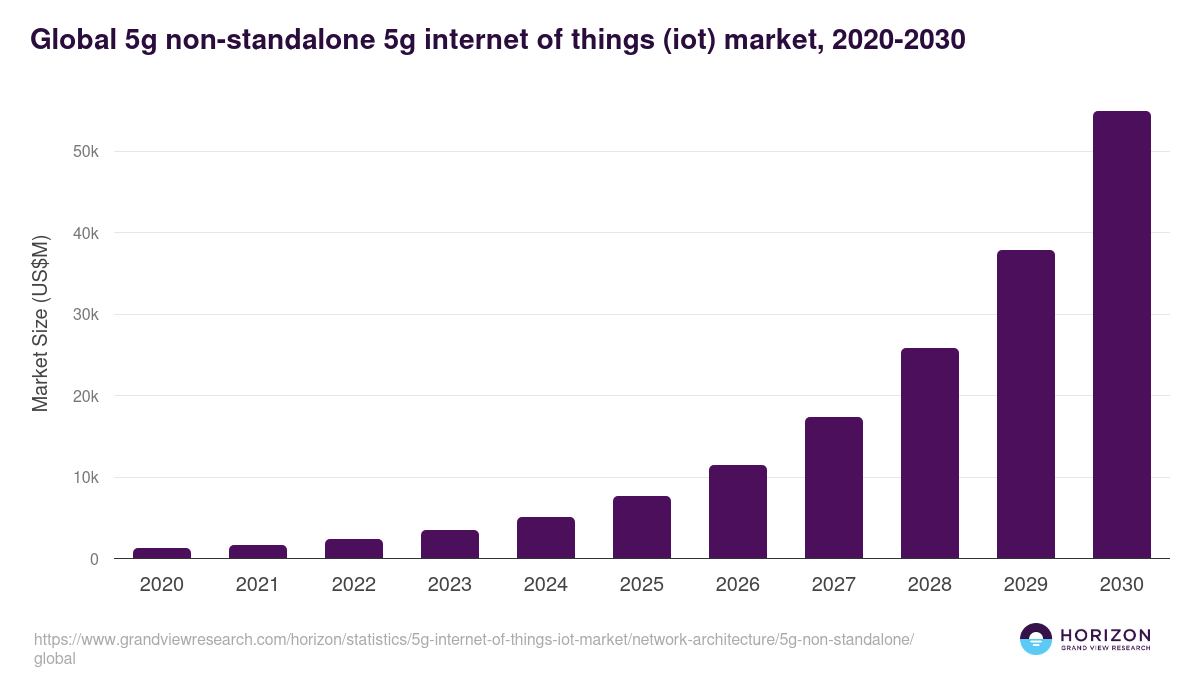 Global 5g non-standalone 5g internet of things (iot) market, 2020-2030

Market Size (US$M)

50k
40k
30k
20k
10k
0

2020 2021 2022 2023 2024 2025 2026 2027 2028 2029 2030

https://www.grandviewresearch.com/horizon/statistics/5g-internet-of-things-iot-market/network-architecture/5g-non-standalone/global

HORIZON
GRAND VIEW RESEARCH